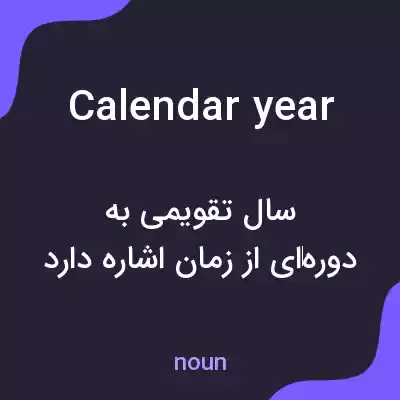 Calendar year

سال تقویمی به
دوره‌ای از زمان اشاره دارد

noun